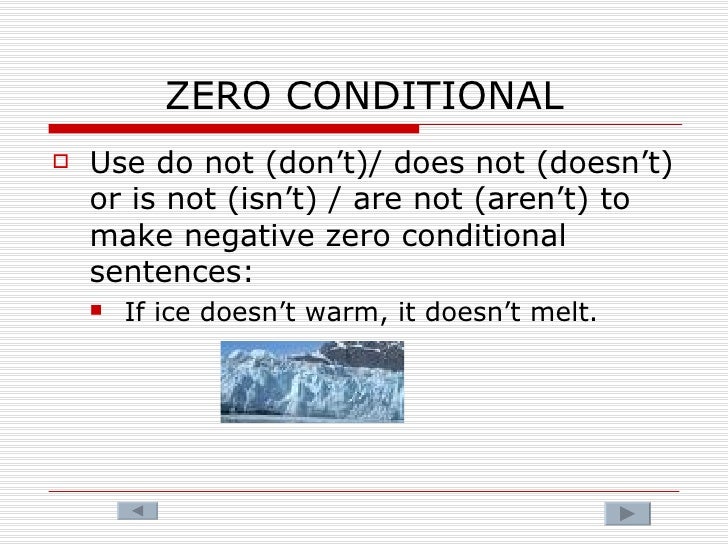 ZERO CONDITIONAL

Use do not (don’t)/ does not (doesn’t) or is not (isn’t) / are not (aren’t) to make negative zero conditional sentences:

If ice doesn’t warm, it doesn’t melt.